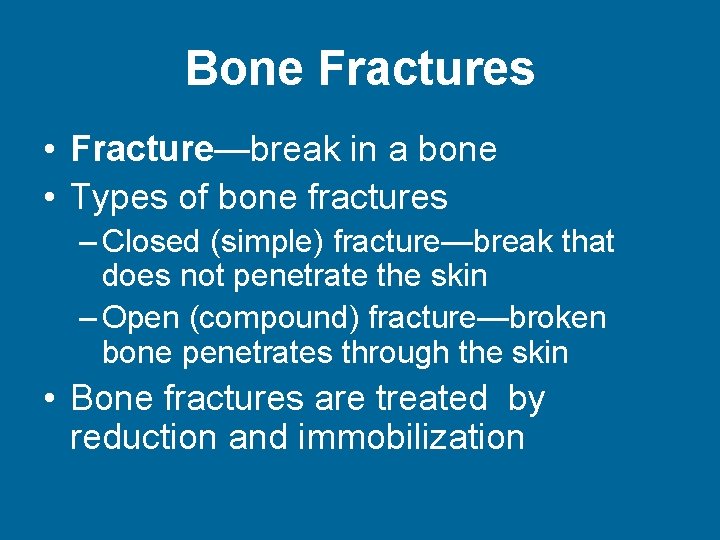 Bone Fractures

• Fracture—break in a bone
• Types of bone fractures
– Closed (simple) fracture—break that does not penetrate the skin
– Open (compound) fracture—broken bone penetrates through the skin
• Bone fractures are treated by reduction and immobilization